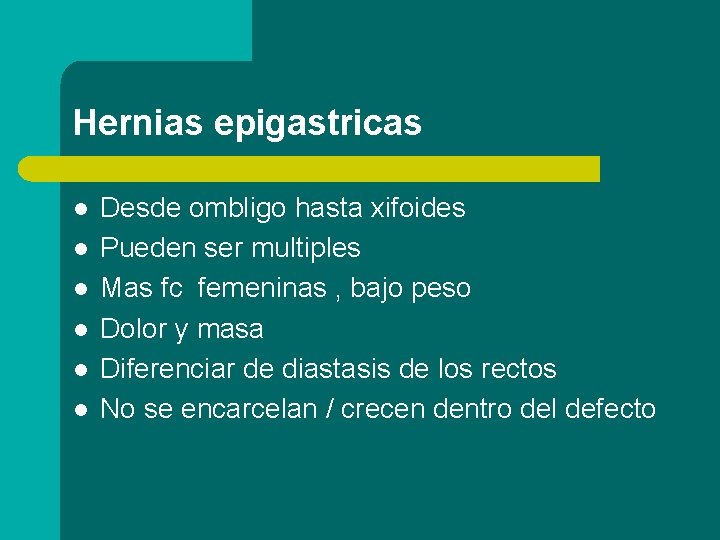 Hernias epigastricas

- Desde ombligo hasta xifoides
- Pueden ser multiples
- Mas fc femeninas , bajo peso
- Dolor y masa
- Diferenciar de diastasis de los rectos
- No se encarcelan / crecen dentro del defecto